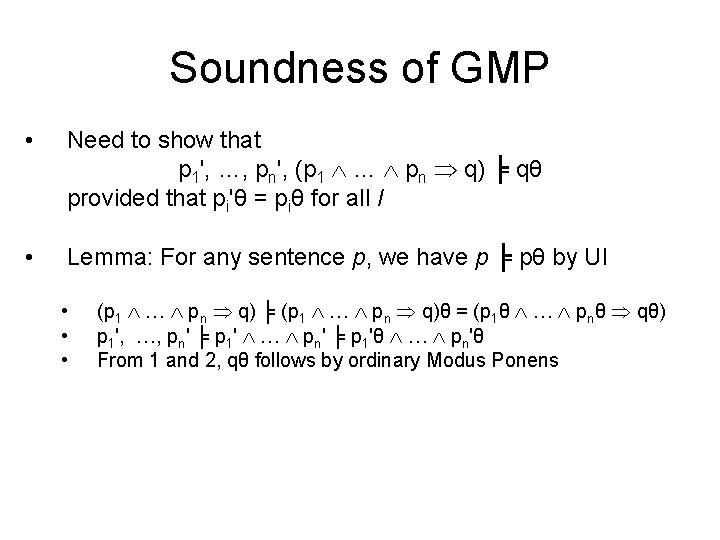 Soundness of GMP

• Need to show that
$p_1', \ldots, p_n', (p_1 \wedge \ldots \wedge p_n \Rightarrow q) \models q\theta$
provided that $p_i'\theta = p_i\theta$ for all $i$

• Lemma: For any sentence $p$, we have $p \models p\theta$ by UI

• $(p_1 \wedge \ldots \wedge p_n \Rightarrow q) \models (p_1 \wedge \ldots \wedge p_n \Rightarrow q)\theta = (p_1\theta \wedge \ldots \wedge p_n\theta \Rightarrow q\theta)$
• $p_1', \ldots, p_n' \models p_1' \wedge \ldots \wedge p_n' \models p_1'\theta \wedge \ldots \wedge p_n'\theta$
• From 1 and 2, $q\theta$ follows by ordinary Modus Ponens